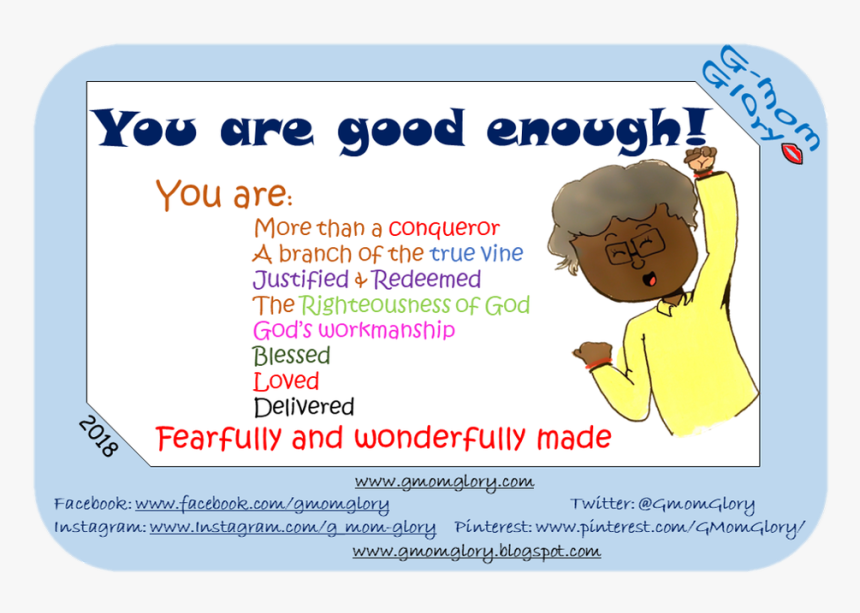 G-mom Glory

You are good enough!

You are:

More than a conqueror
A branch of the true vine
Justified & Redeemed
The Righteousness of God
God's workmanship
Blessed
Loved
Delivered
Fearfully and wonderfully made

2018

www.gmomglory.com
Facebook: www.facebook.com/gmomglory Twitter: @GmomGlory
Instagram: www.Instagram.com/g_mom-glory Pinterest: www.pinterest.com/GMomGlory/
www.gmomglory.blogspot.com